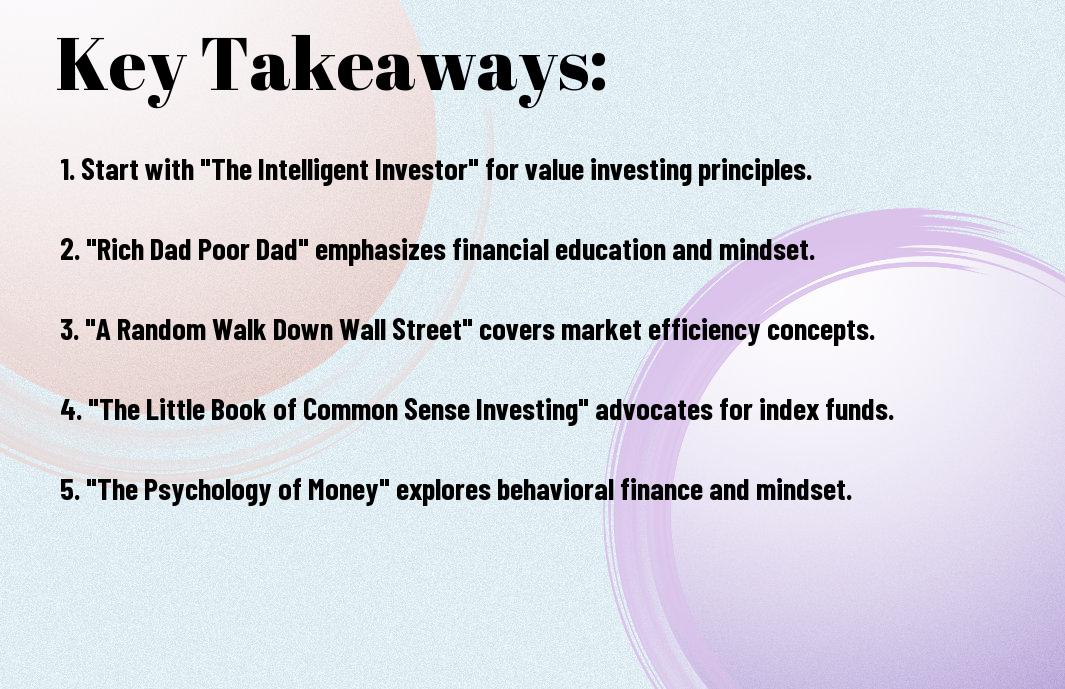 Key Takeaways:

1. Start with "The Intelligent Investor" for value investing principles.

2. "Rich Dad Poor Dad" emphasizes financial education and mindset.

3. "A Random Walk Down Wall Street" covers market efficiency concepts.

4. "The Little Book of Common Sense Investing" advocates for index funds.

5. "The Psychology of Money" explores behavioral finance and mindset.